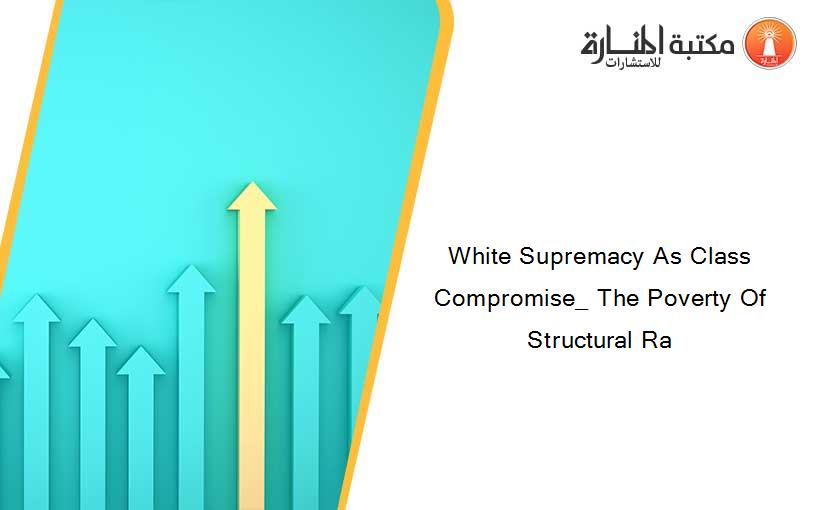 مكتبة المنارة للاستشارات

White Supremacy As Class Compromise_ The Poverty Of Structural Ra